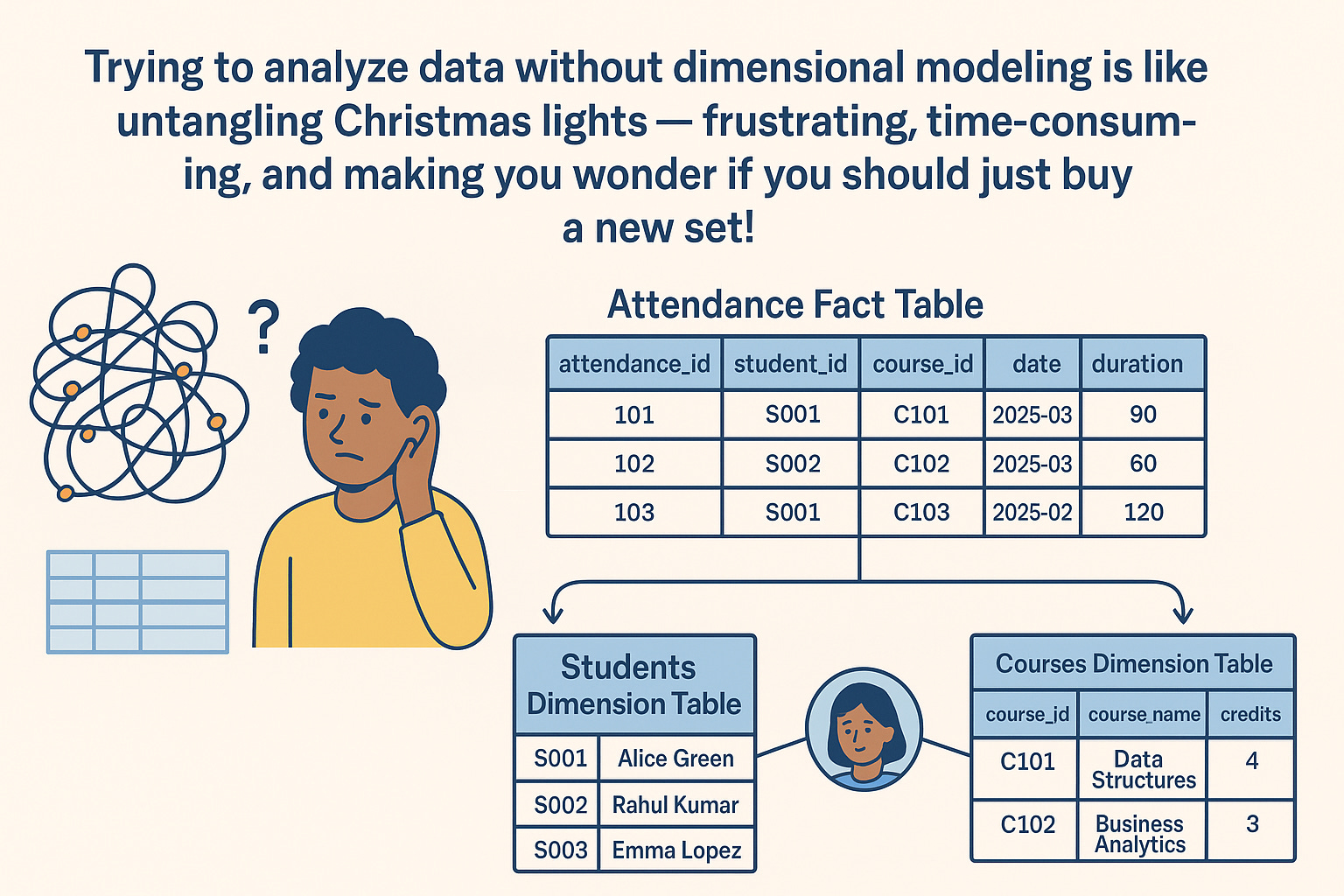 Trying to analyze data without dimensional modeling is like untangling Christmas lights — frustrating, time-consuming, and making you wonder if you should just buy a new set!

?

Attendance Fact Table

| attendance_id | student_id | course_id | date | duration |
|---|---|---|---|---|
| 101 | S001 | C101 | 2025-03 | 90 |
| 102 | S002 | C102 | 2025-03 | 60 |
| 103 | S001 | C103 | 2025-02 | 120 |

Students Dimension Table

| S001 | Alice Green |
|---|---|
| S002 | Rahul Kumar |
| S003 | Emma Lopez |

Courses Dimension Table

| course_id | course_name | credits |
|---|---|---|
| C101 | Data Structures | 4 |
| C102 | Business Analytics | 3 |